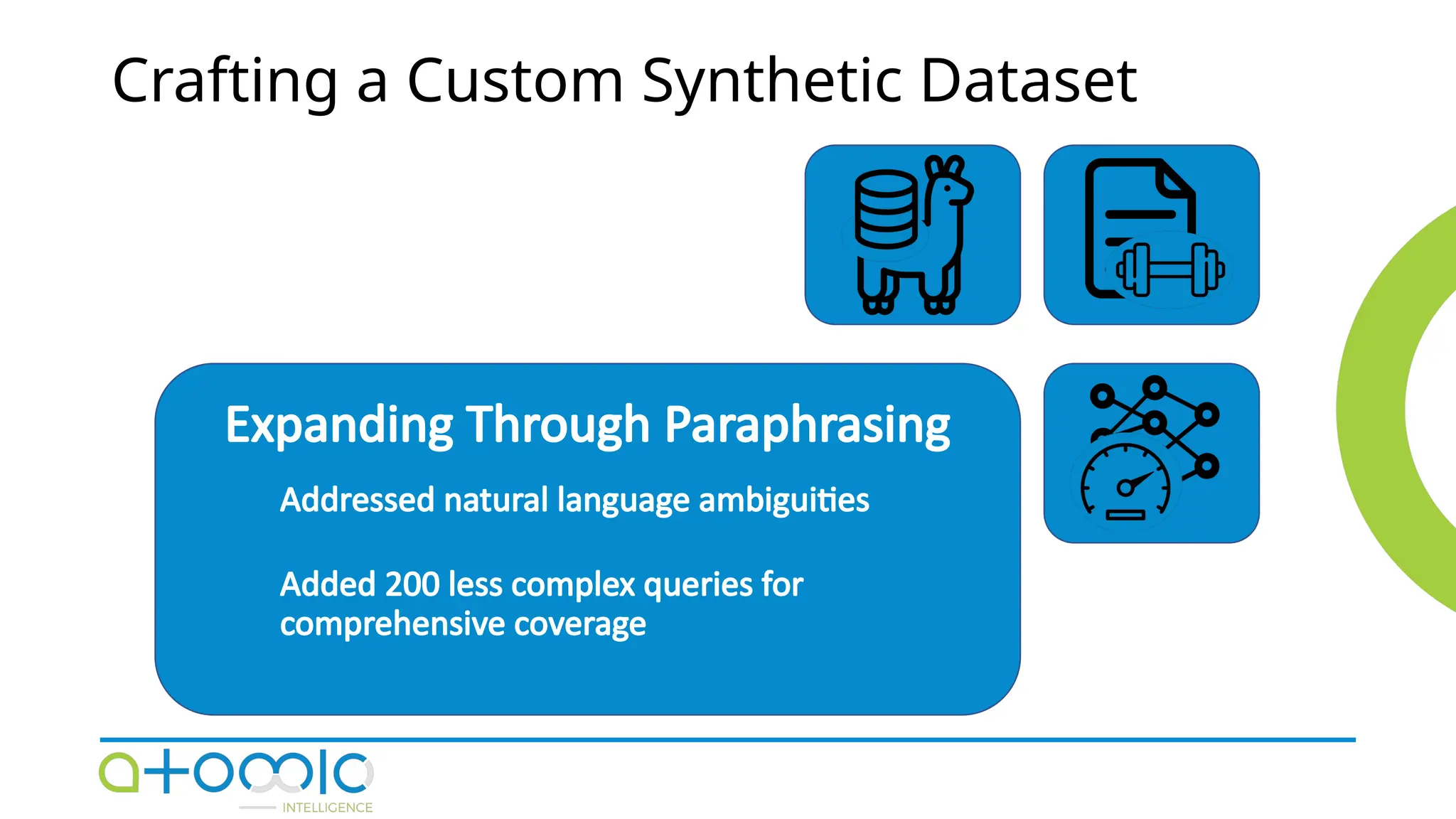 Crafting a Custom Synthetic Dataset

Expanding Through Paraphrasing

Addressed natural language ambiguities

Added 200 less complex queries for comprehensive coverage

atomic

INTELLIGENCE